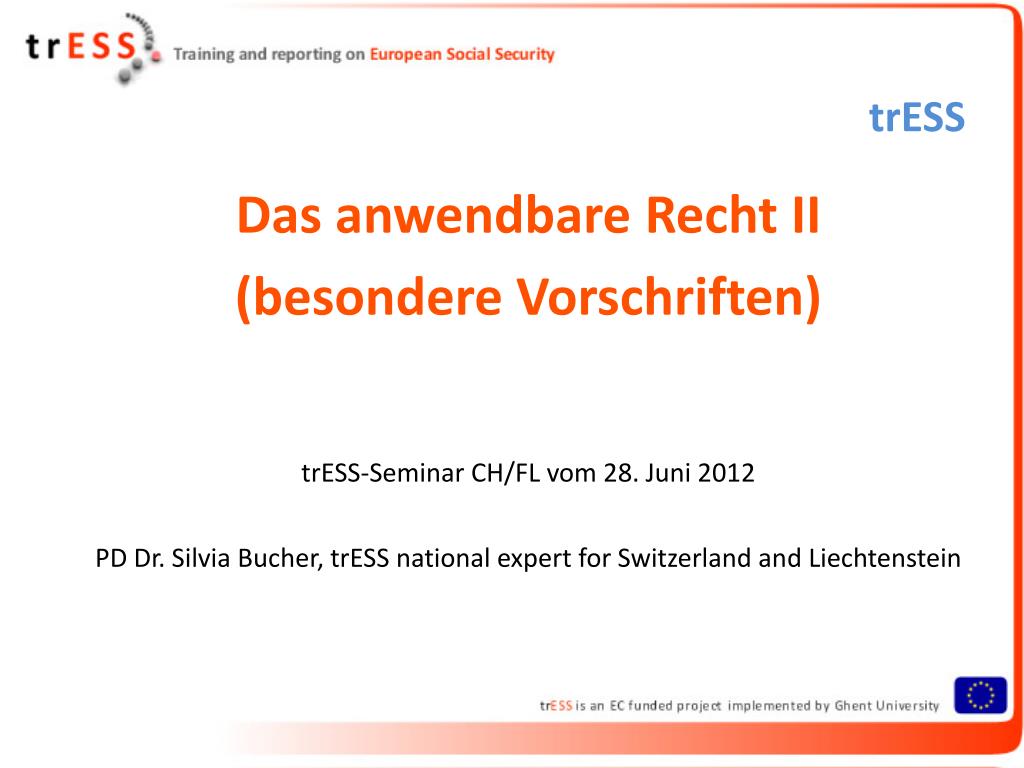 trESS Training and reporting on European Social Security

trESS

Das anwendbare Recht II
(besondere Vorschriften)

trESS-Seminar CH/FL vom 28. Juni 2012

PD Dr. Silvia Bucher, trESS national expert for Switzerland and Liechtenstein

trESS is an EC funded project implemented by Ghent University